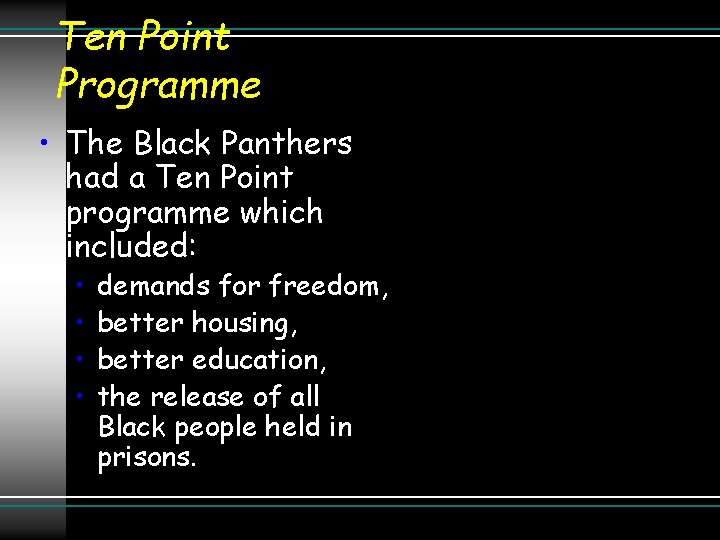 Ten Point Programme

• The Black Panthers had a Ten Point programme which included:
  • demands for freedom,
  • better housing,
  • better education,
  • the release of all Black people held in prisons.